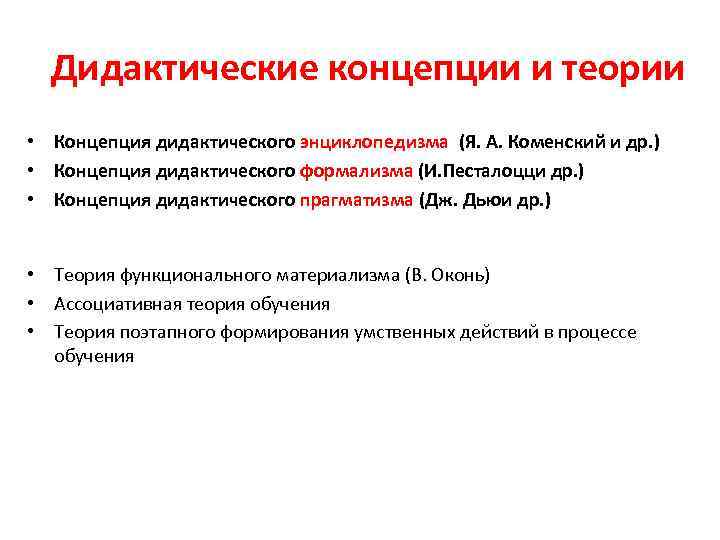 Дидактические концепции и теории

• Концепция дидактического энциклопедизма (Я. А. Коменский и др.)
• Концепция дидактического формализма (И.Песталоцци др.)
• Концепция дидактического прагматизма (Дж. Дьюи др.)

• Теория функционального материализма (В. Оконь)
• Ассоциативная теория обучения
• Теория поэтапного формирования умственных действий в процессе обучения